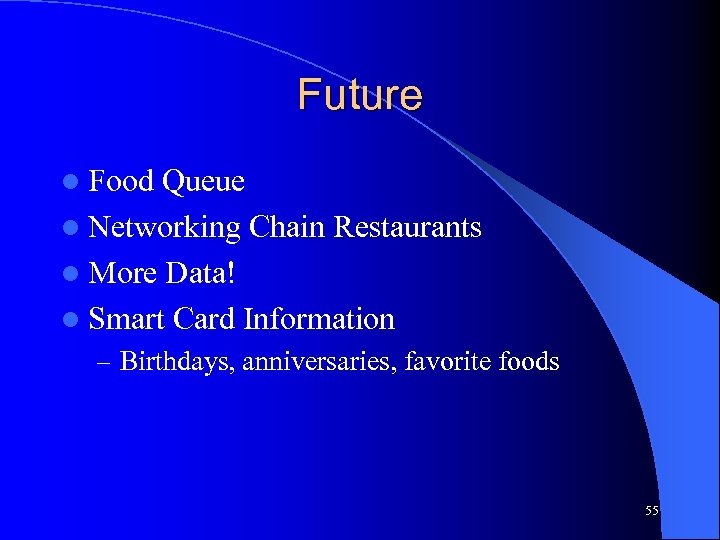 Future

- Food Queue
- Networking Chain Restaurants
- More Data!
- Smart Card Information
  – Birthdays, anniversaries, favorite foods

55